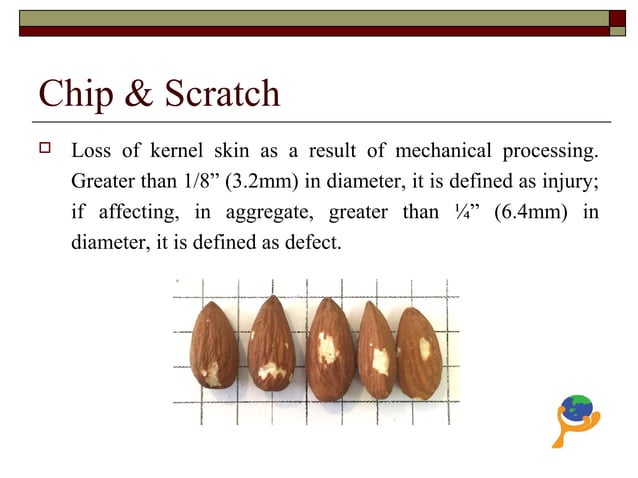 Chip & Scratch

Loss of kernel skin as a result of mechanical processing. Greater than 1/8” (3.2mm) in diameter, it is defined as injury; if affecting, in aggregate, greater than ¼” (6.4mm) in diameter, it is defined as defect.